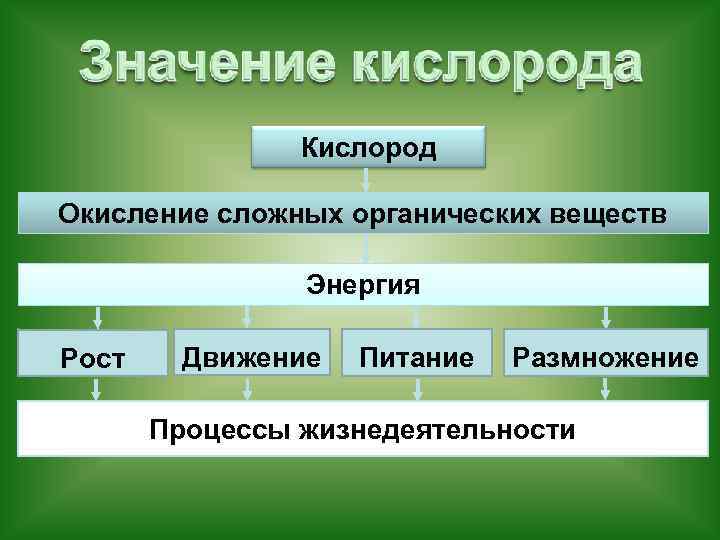 Значение кислорода

Кислород

Окисление сложных органических веществ

Энергия

Рост

Движение

Питание

Размножение

Процессы жизнедеятельности